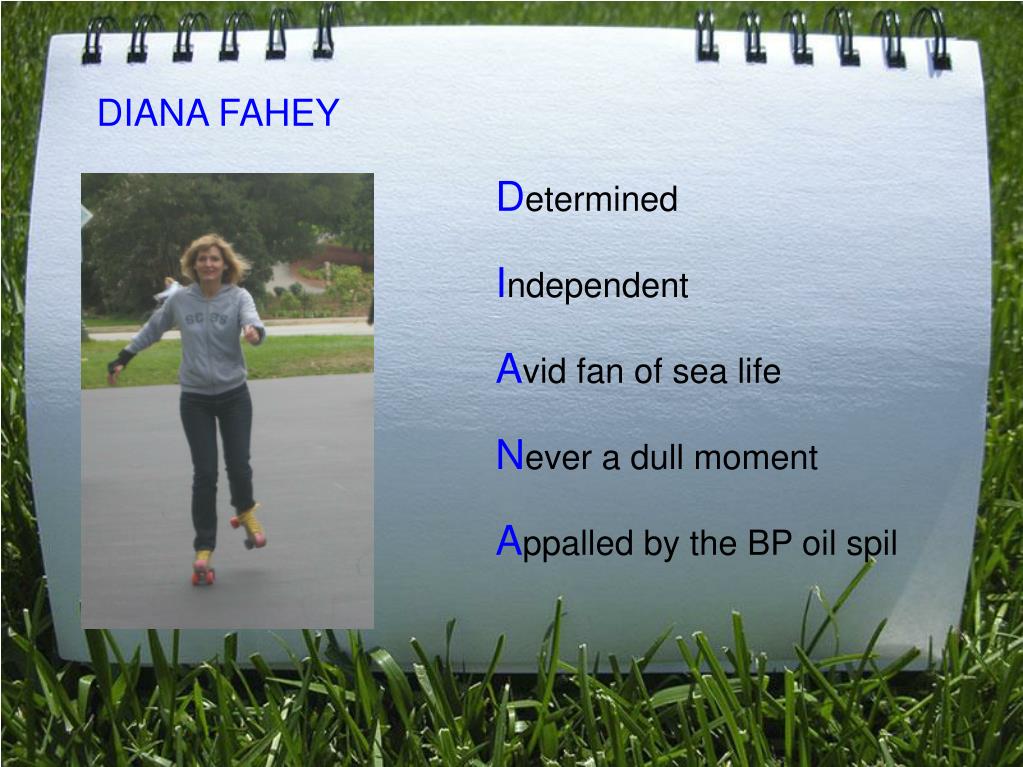 DIANA FAHEY

Determined

Independent

Avid fan of sea life

Never a dull moment

Appalled by the BP oil spil